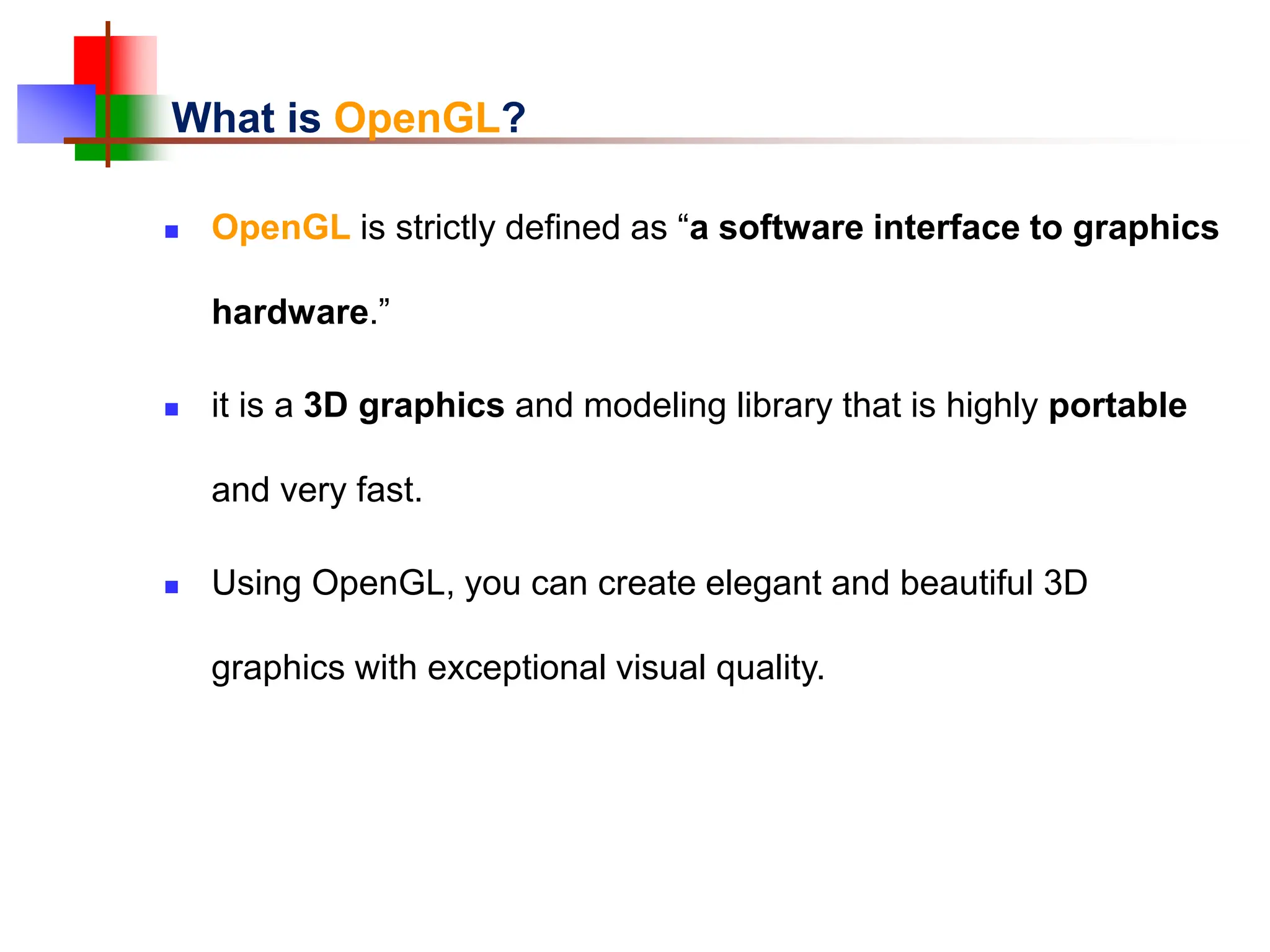 What is OpenGL?

- OpenGL is strictly defined as “a software interface to graphics hardware.”
- it is a 3D graphics and modeling library that is highly portable and very fast.
- Using OpenGL, you can create elegant and beautiful 3D graphics with exceptional visual quality.